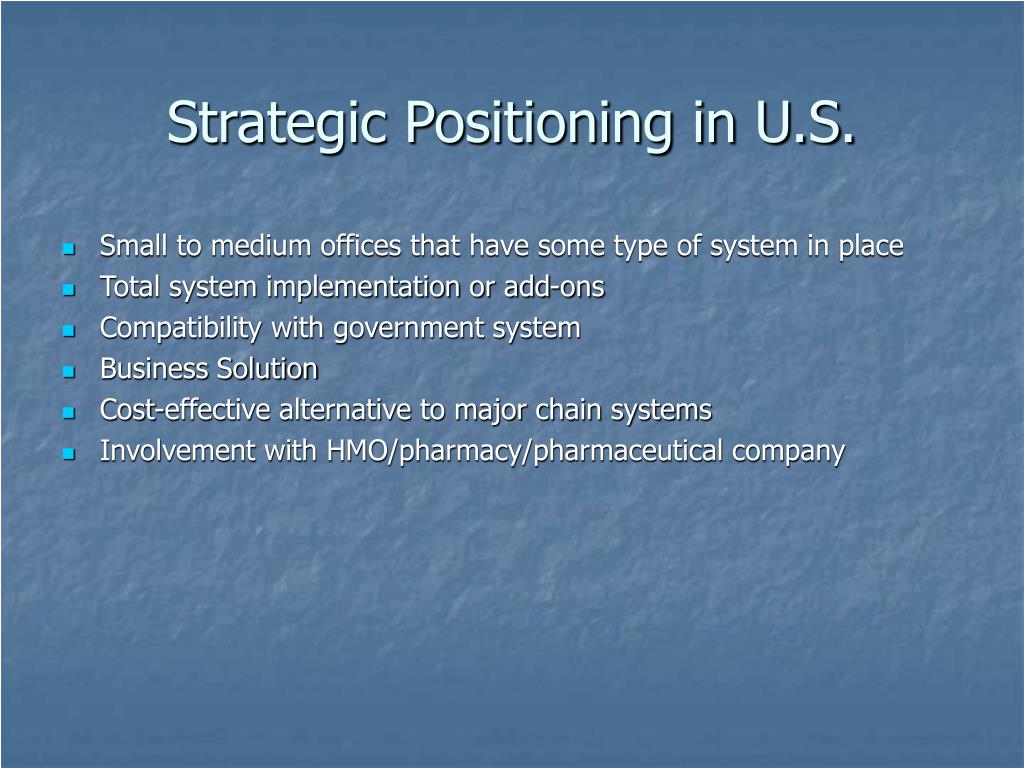 Strategic Positioning in U.S.

- Small to medium offices that have some type of system in place
- Total system implementation or add-ons
- Compatibility with government system
- Business Solution
- Cost-effective alternative to major chain systems
- Involvement with HMO/pharmacy/pharmaceutical company